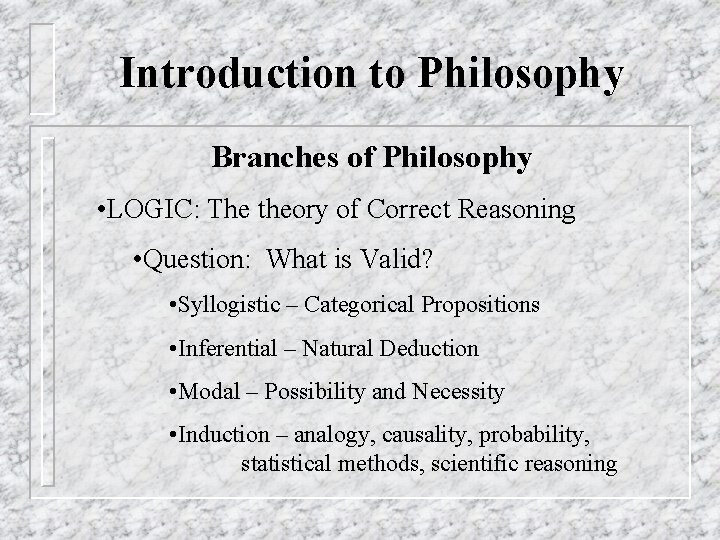 Introduction to Philosophy

Branches of Philosophy

•LOGIC: The theory of Correct Reasoning

•Question: What is Valid?

•Syllogistic – Categorical Propositions

•Inferential – Natural Deduction

•Modal – Possibility and Necessity

•Induction – analogy, causality, probability, statistical methods, scientific reasoning